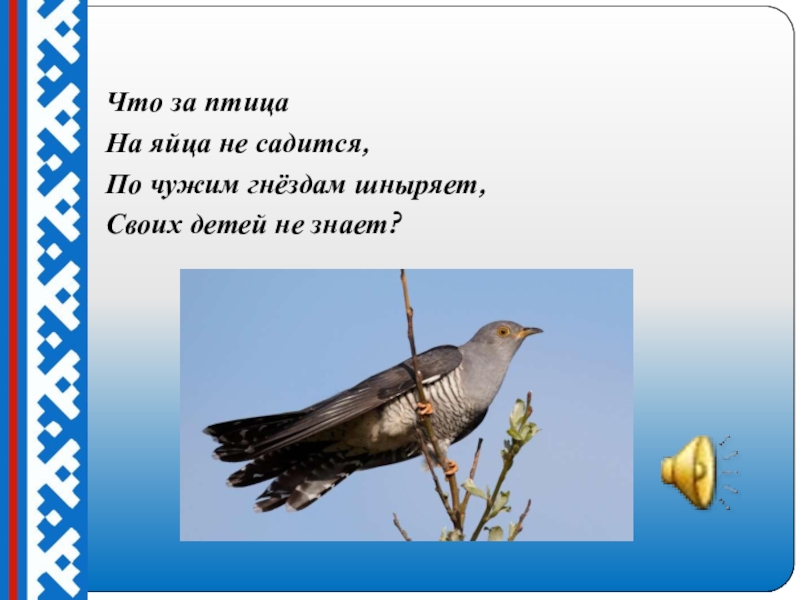 Что за птица
На яйца не садится,
По чужим гнёздам шныряет,
Своих детей не знает?